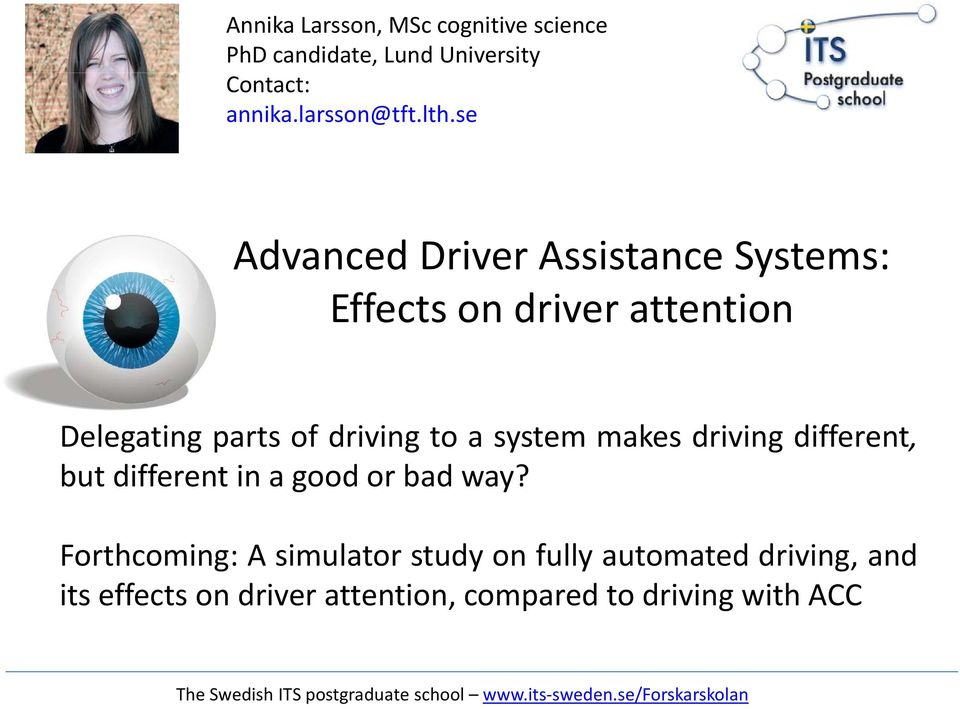 Annika Larsson, MSc cognitive science
PhD candidate, Lund University
Contact:
annika.larsson@tft.lth.se

ITS
Postgraduate school

Advanced Driver Assistance Systems:
Effects on driver attention

Delegating parts of driving to a system makes driving different, but different in a good or bad way?

Forthcoming: A simulator study on fully automated driving, and its effects on driver attention, compared to driving with ACC

The Swedish ITS postgraduate school – www.its-sweden.se/Forskarskolan